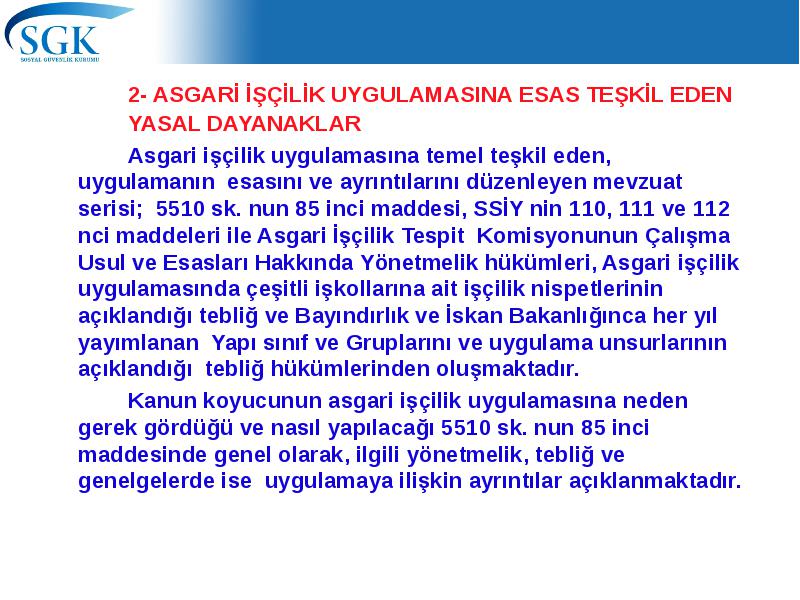 SGK
SOSYAL GÜVENLİK KURUMU

2- ASGARİ İŞÇİLİK UYGULAMASINA ESAS TEŞKİL EDEN YASAL DAYANAKLAR

Asgari işçilik uygulamasına temel teşkil eden, uygulamanın esasını ve ayrıntılarını düzenleyen mevzuat serisi; 5510 sk. nun 85 inci maddesi, SSİY nin 110, 111 ve 112 nci maddeleri ile Asgari İşçilik Tespit Komisyonunun Çalışma Usul ve Esasları Hakkında Yönetmelik hükümleri, Asgari işçilik uygulamasında çeşitli işkollarına ait işçilik nispetlerinin açıklandığı tebliğ ve Bayındırlık ve İskan Bakanlığınca her yıl yayımlanan Yapı sınıf ve Gruplarını ve uygulama unsurlarının açıklandığı tebliğ hükümlerinden oluşmaktadır.

Kanun koyucunun asgari işçilik uygulamasına neden gerek gördüğü ve nasıl yapılacağı 5510 sk. nun 85 inci maddesinde genel olarak, ilgili yönetmelik, tebliğ ve genelgelerde ise uygulamaya ilişkin ayrıntılar açıklanmaktadır.